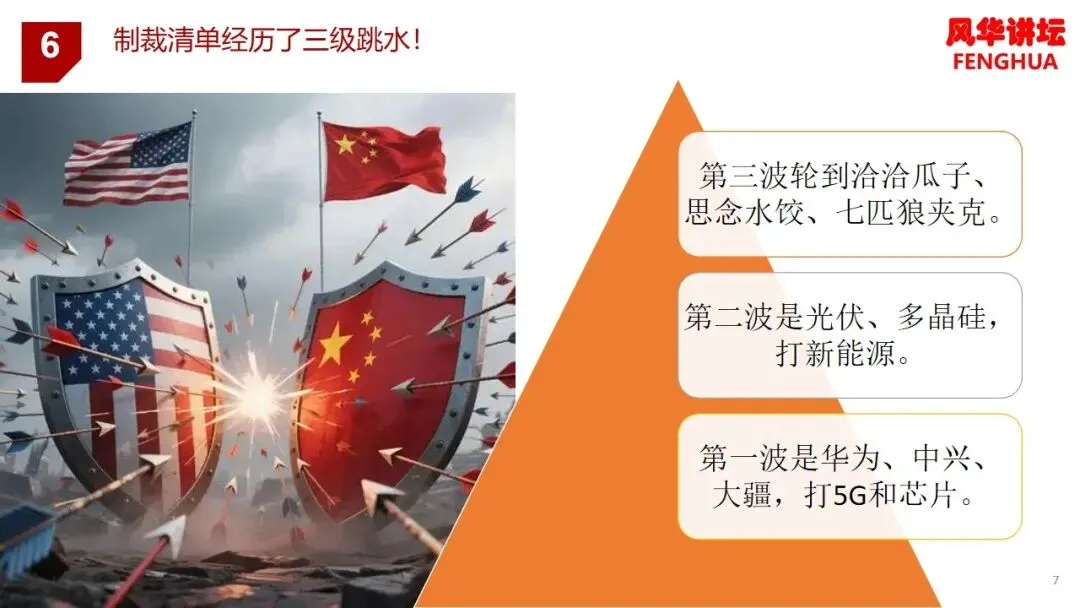 6

制裁清单经历了三级跳水！

风华讲坛
FENGHUA

第三波轮到洽洽瓜子、思念水饺、七匹狼夹克。

第二波是光伏、多晶硅，打新能源。

第一波是华为、中兴、大疆，打5G和芯片。

7